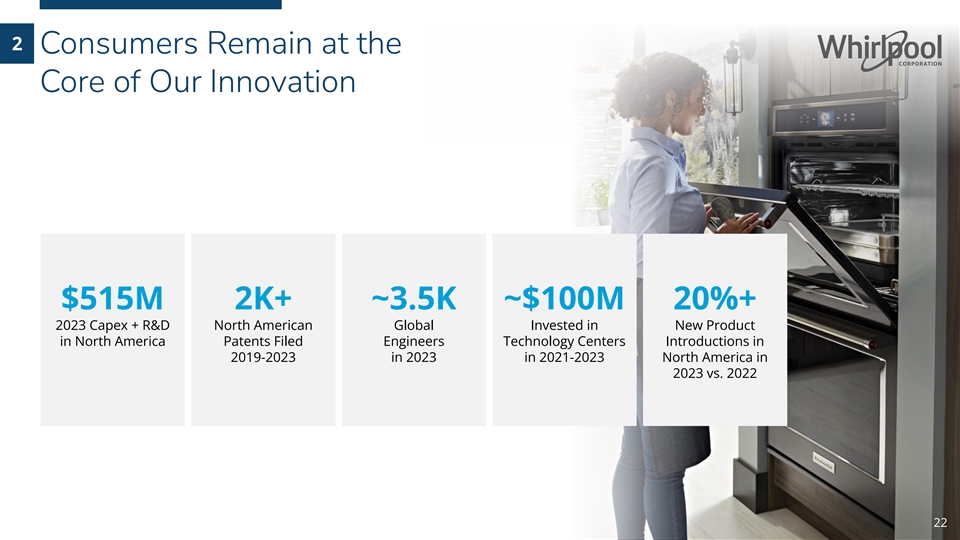 2 Consumers Remain at the Core of Our Innovation

Whirlpool CORPORATION

$515M
2023 Capex + R&D in North America

2K+
North American Patents Filed 2019-2023

~3.5K
Global Engineers in 2023

~$100M
Invested in Technology Centers in 2021-2023

20%+
New Product Introductions in North America in 2023 vs. 2022

22